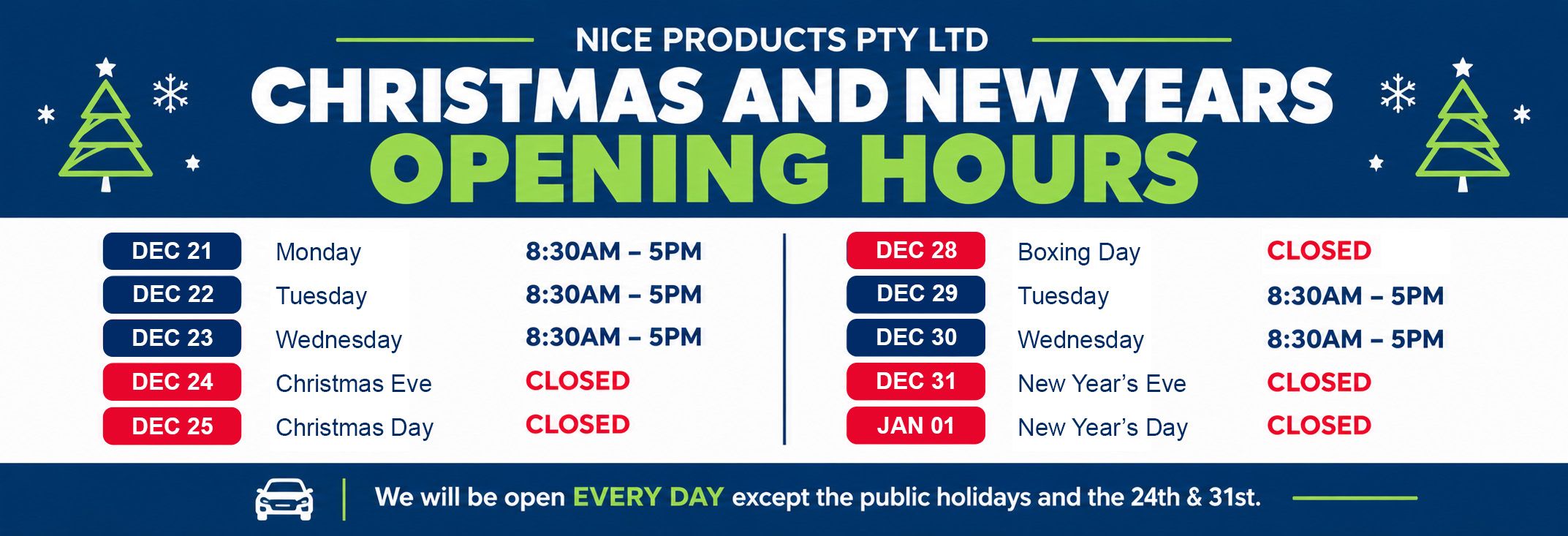 NICE PRODUCTS PTY LTD

CHRISTMAS AND NEW YEARS

OPENING HOURS

| | | |
|---|---|---|
| DEC 21 | Monday | 8:30AM – 5PM |
| DEC 22 | Tuesday | 8:30AM – 5PM |
| DEC 23 | Wednesday | 8:30AM – 5PM |
| DEC 24 | Christmas Eve | CLOSED |
| DEC 25 | Christmas Day | CLOSED |

| | | |
|---|---|---|
| DEC 28 | Boxing Day | CLOSED |
| DEC 29 | Tuesday | 8:30AM – 5PM |
| DEC 30 | Wednesday | 8:30AM – 5PM |
| DEC 31 | New Year's Eve | CLOSED |
| JAN 01 | New Year's Day | CLOSED |

We will be open EVERY DAY except the public holidays and the 24th & 31st.